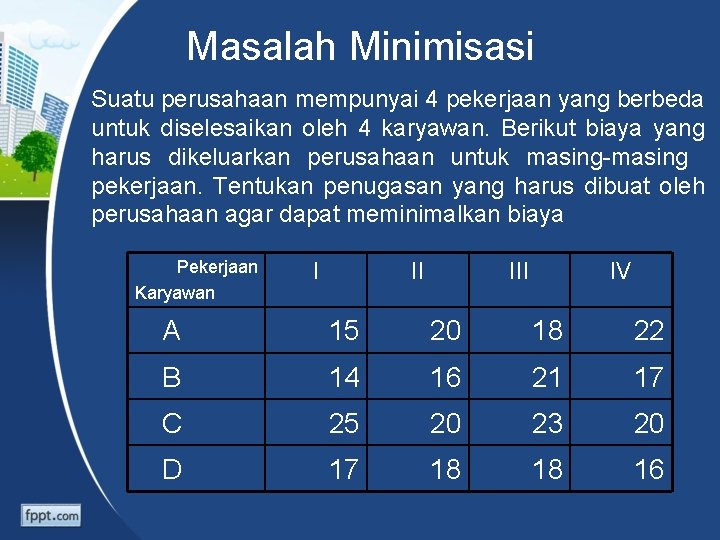 Masalah Minimisasi

Suatu perusahaan mempunyai 4 pekerjaan yang berbeda untuk diselesaikan oleh 4 karyawan. Berikut biaya yang harus dikeluarkan perusahaan untuk masing-masing pekerjaan. Tentukan penugasan yang harus dibuat oleh perusahaan agar dapat meminimalkan biaya

| Pekerjaan Karyawan | I | II | III | IV |
|---|---|---|---|---|
| A | 15 | 20 | 18 | 22 |
| B | 14 | 16 | 21 | 17 |
| C | 25 | 20 | 23 | 20 |
| D | 17 | 18 | 18 | 16 |

fppt.com